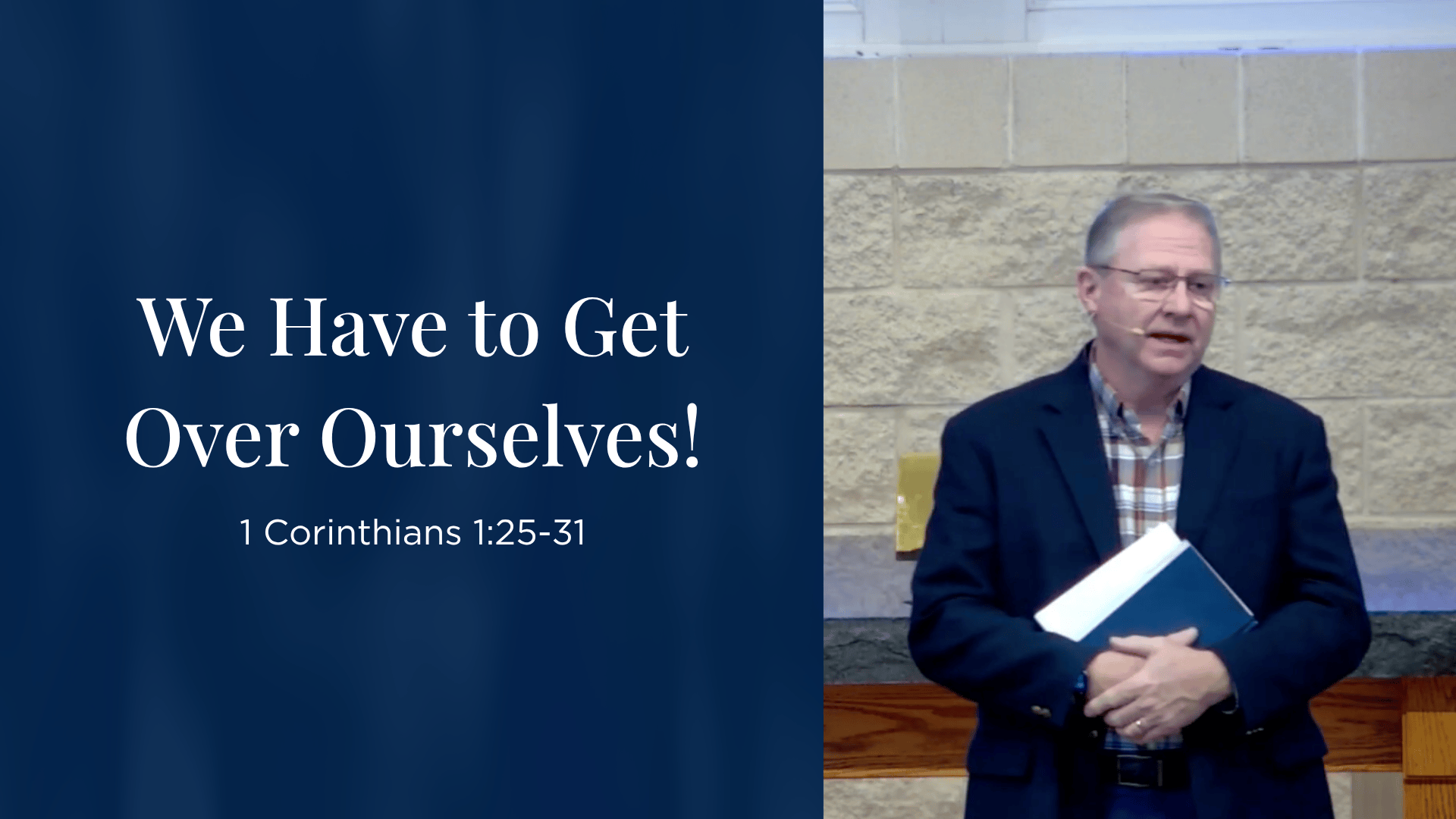 We Have to Get Over Ourselves!

1 Corinthians 1:25-31